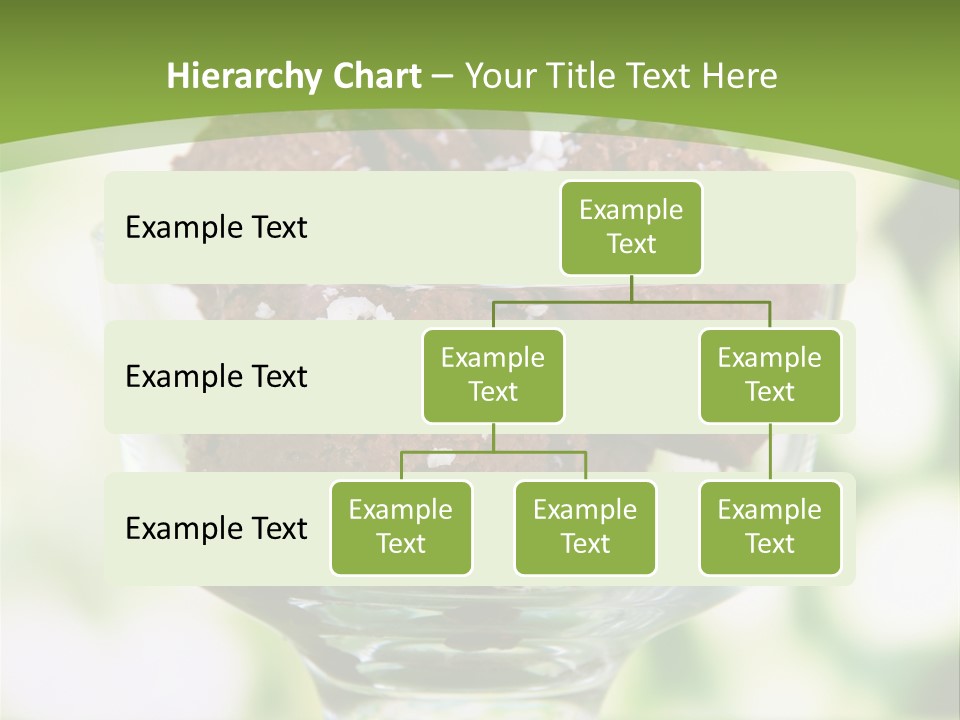 Hierarchy Chart – Your Title Text Here

Example Text

Example Text

Example Text

Example Text

Example Text

Example Text

Example Text

Example Text

Example Text